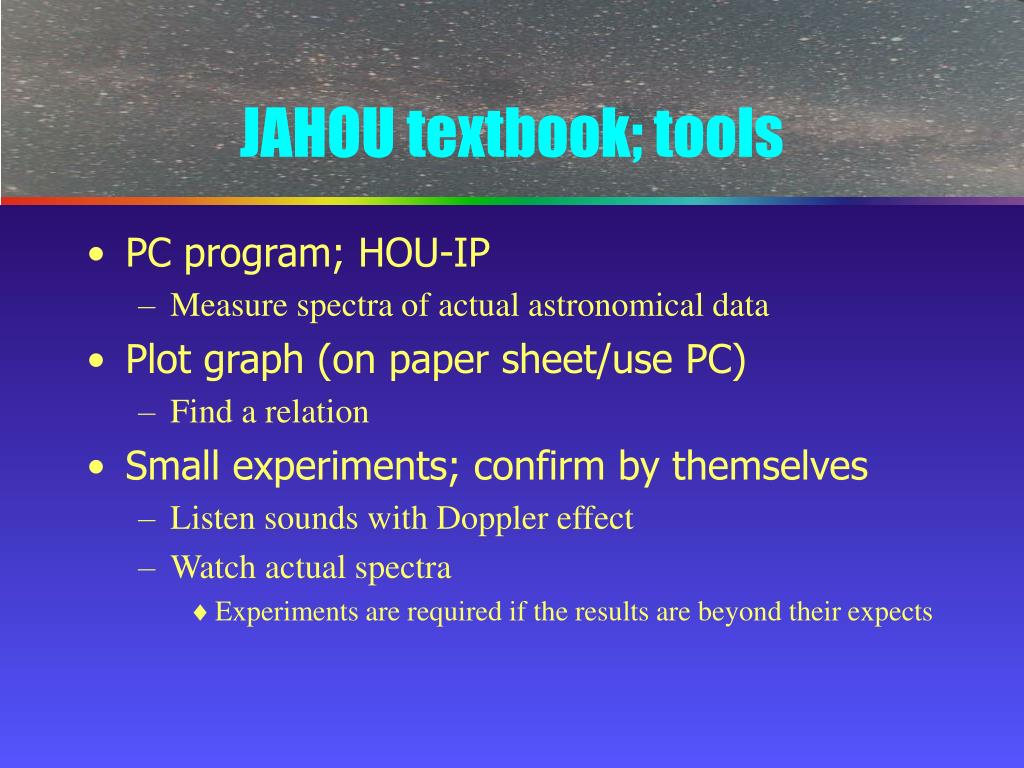 JAHOU textbook; tools

• PC program; HOU-IP
– Measure spectra of actual astronomical data
• Plot graph (on paper sheet/use PC)
– Find a relation
• Small experiments; confirm by themselves
– Listen sounds with Doppler effect
– Watch actual spectra
♦ Experiments are required if the results are beyond their expects